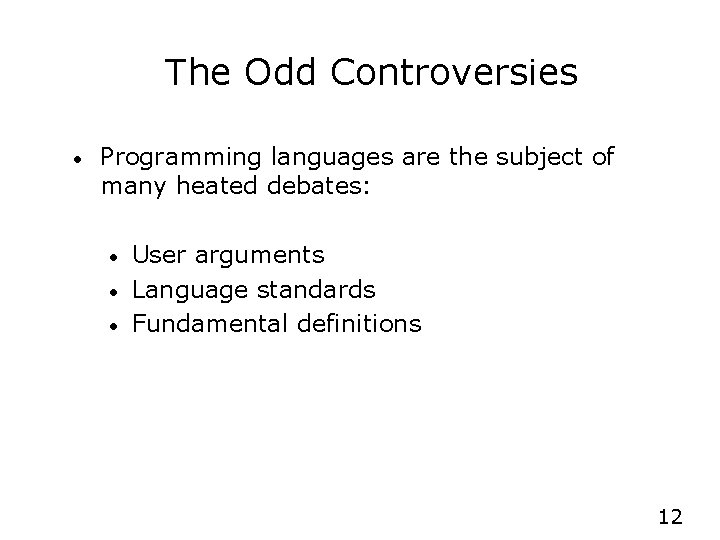 The Odd Controversies

• Programming languages are the subject of many heated debates:

• User arguments
• Language standards
• Fundamental definitions

12